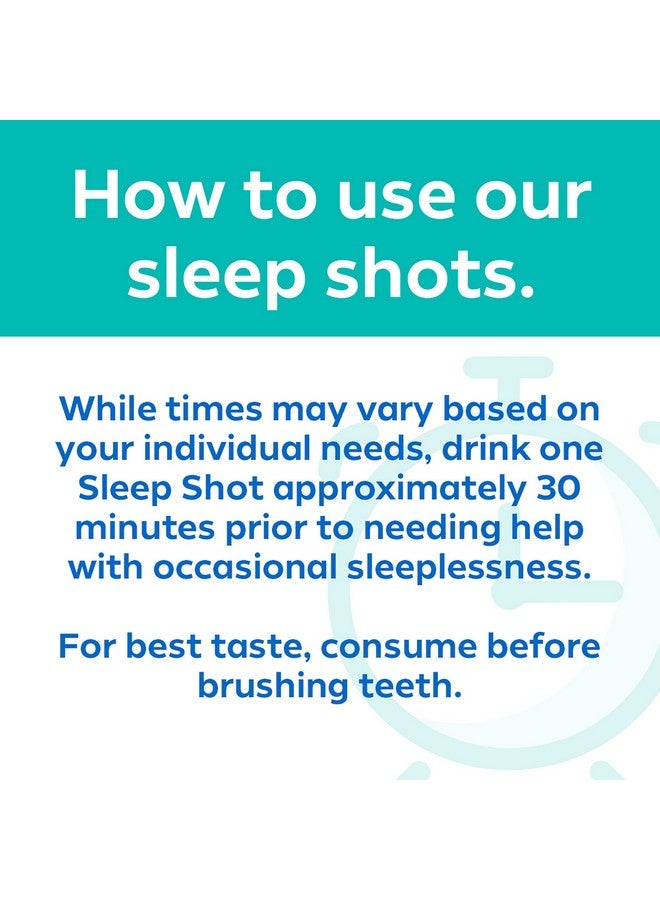 How to use our sleep shots.

While times may vary based on your individual needs, drink one Sleep Shot approximately 30 minutes prior to needing help with occasional sleeplessness.

For best taste, consume before brushing teeth.